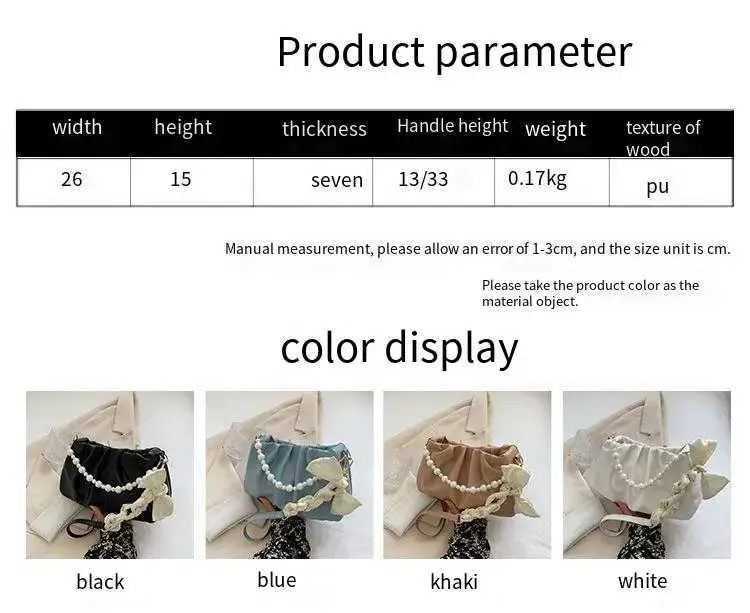 Product parameter

| width | height | thickness | Handle height | weight | texture of wood |
|---|---|---|---|---|---|
| 26 | 15 | seven | 13/33 | 0.17kg | pu |

Manual measurement, please allow an error of 1-3cm, and the size unit is cm.

Please take the product color as the material object.

color display

black

blue

khaki

white